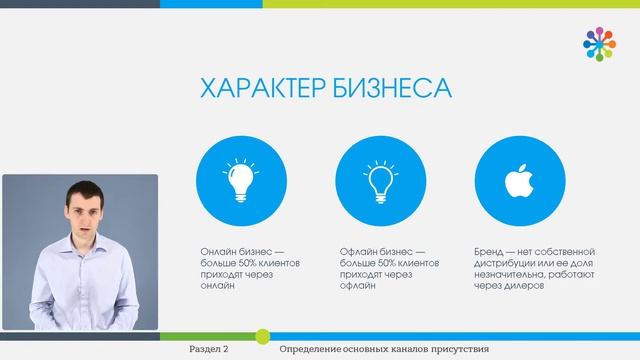 ХАРАКТЕР БИЗНЕСА

Онлайн бизнес — больше 50% клиентов приходят через онлайн

Офлайн бизнес — больше 50% клиентов приходят через офлайн

Бренд — нет собственной дистрибуции или ее доля незначительна, работают через дилеров

Раздел 2

Определение основных каналов присутствия